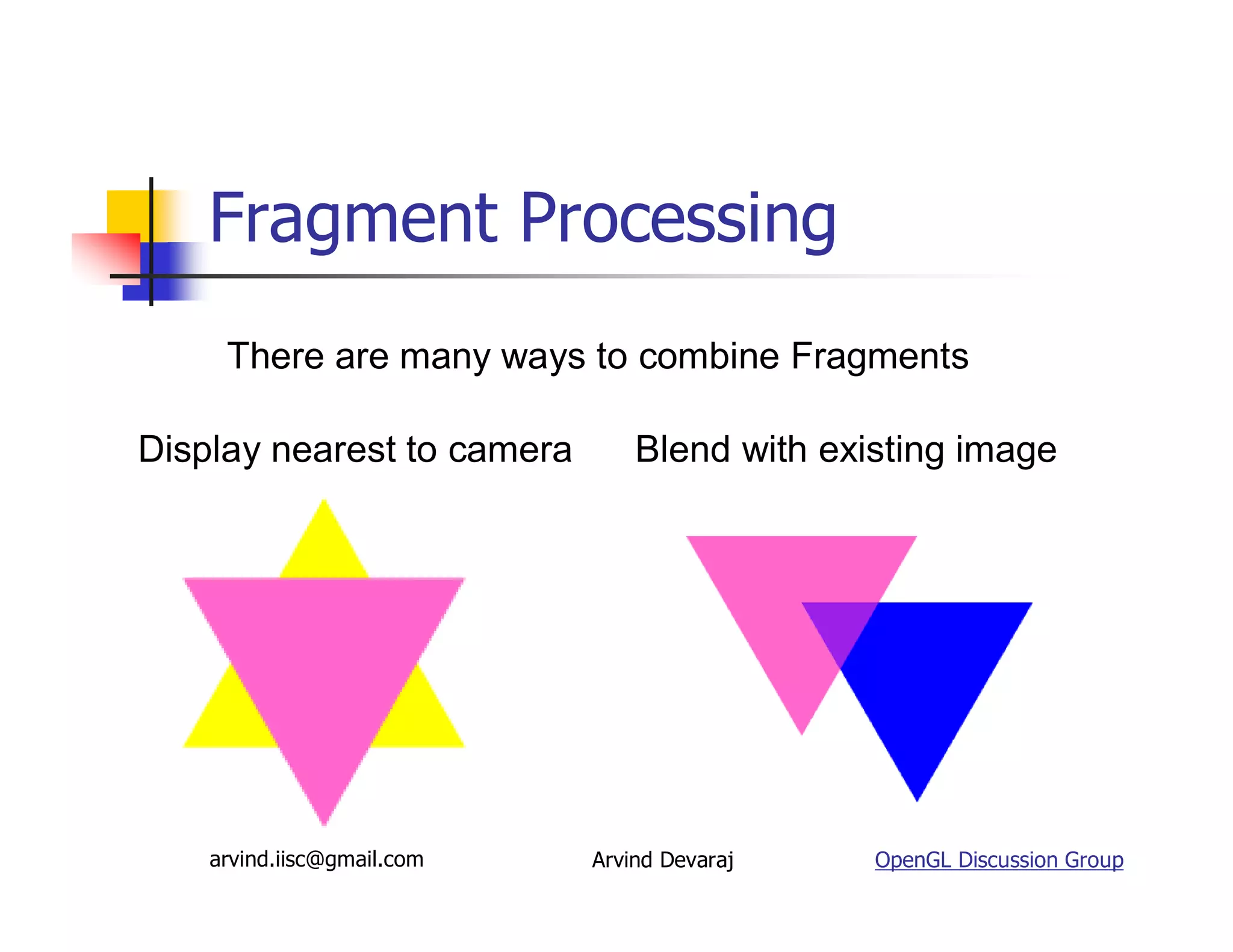 Fragment Processing

There are many ways to combine Fragments

Display nearest to camera

Blend with existing image

arvind.iisc@gmail.com

Arvind Devaraj

OpenGL Discussion Group